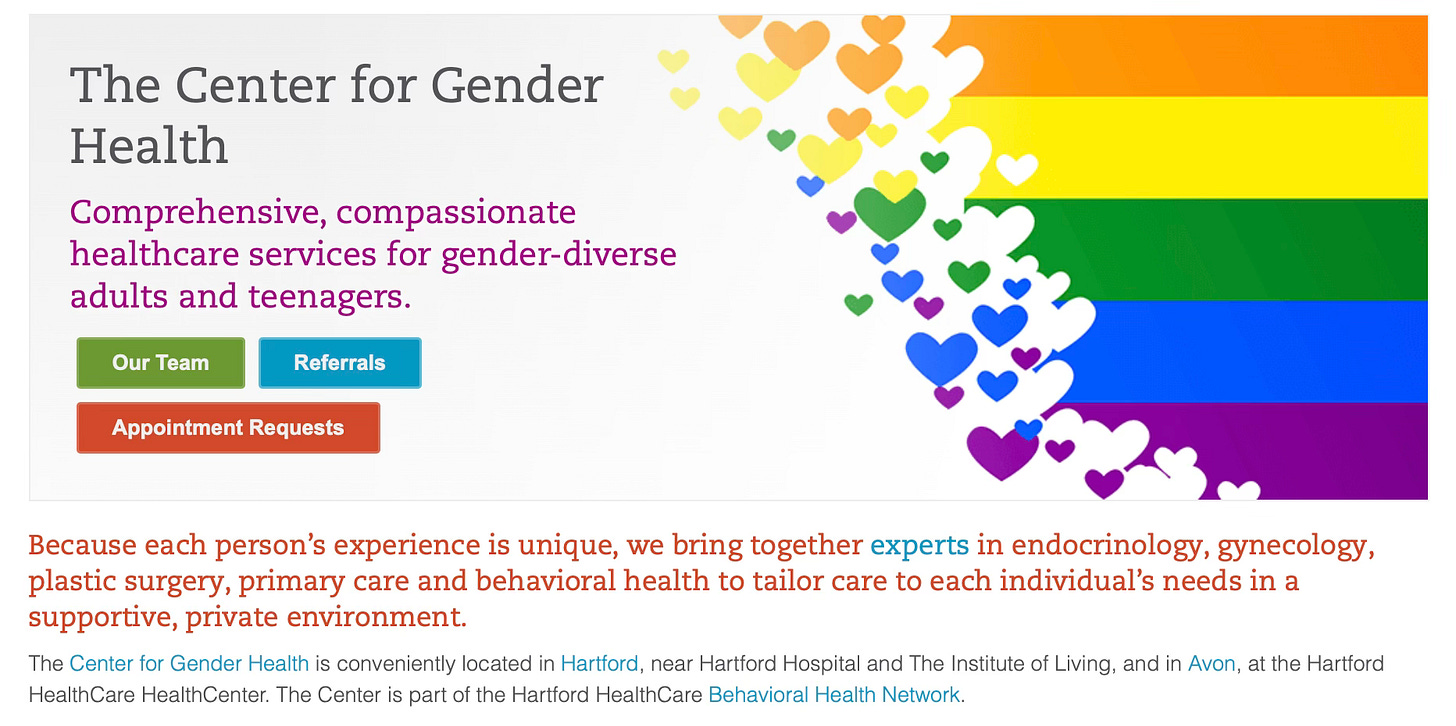 The Center for Gender Health

Comprehensive, compassionate healthcare services for gender-diverse adults and teenagers.

Our Team

Referrals

Appointment Requests

Because each person's experience is unique, we bring together experts in endocrinology, gynecology, plastic surgery, primary care and behavioral health to tailor care to each individual's needs in a supportive, private environment.

The Center for Gender Health is conveniently located in Hartford, near Hartford Hospital and The Institute of Living, and in Avon, at the Hartford HealthCare HealthCenter. The Center is part of the Hartford HealthCare Behavioral Health Network.